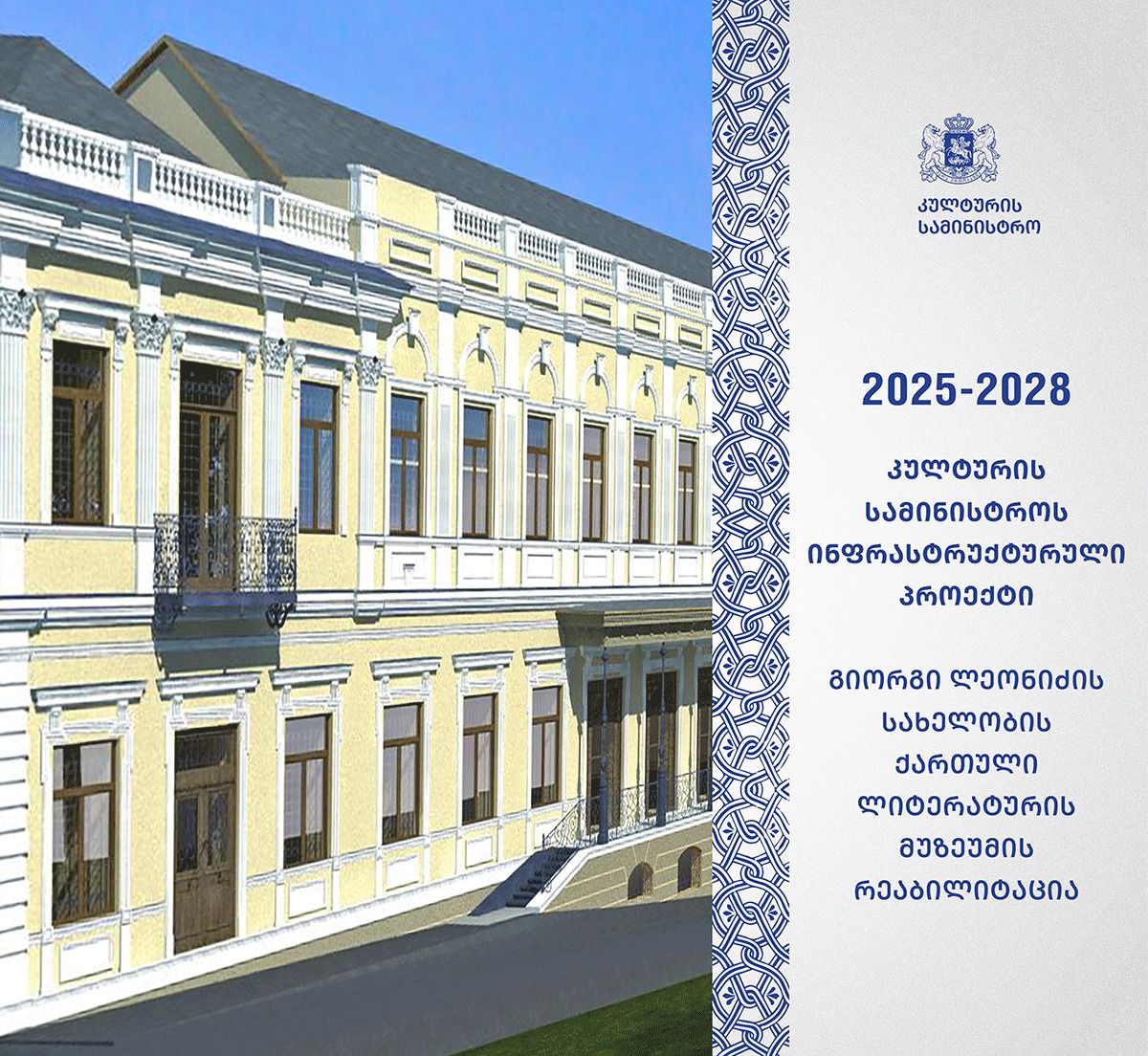 კულტურის სამინისტრო

2025-2028

კულტურის სამინისტროს ინფრასტრუქტურული პროექტი

გიორგი ლეონიძის სახელობის ქართული ლიტერატურის მუზეუმის რეაბილიტაცია